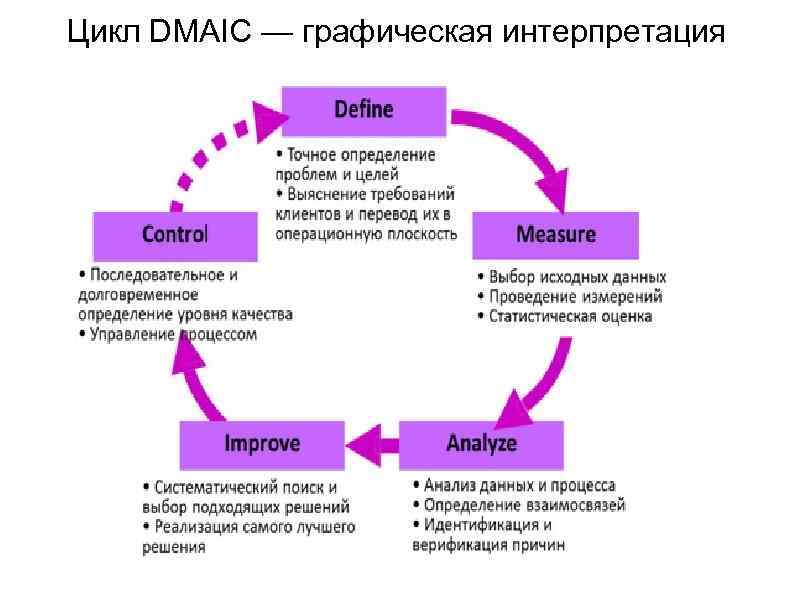 Цикл DMAIC — графическая интерпретация

Define

• Точное определение проблем и целей
• Выяснение требований клиентов и перевод их в операционную плоскость

Measure

• Выбор исходных данных
• Проведение измерений
• Статистическая оценка

Analyze

• Анализ данных и процесса
• Определение взаимосвязей
• Идентификация и верификация причин

Improve

• Систематический поиск и выбор подходящих решений
• Реализация самого лучшего решения

Control

• Последовательное и долговременное определение уровня качества
• Управление процессом